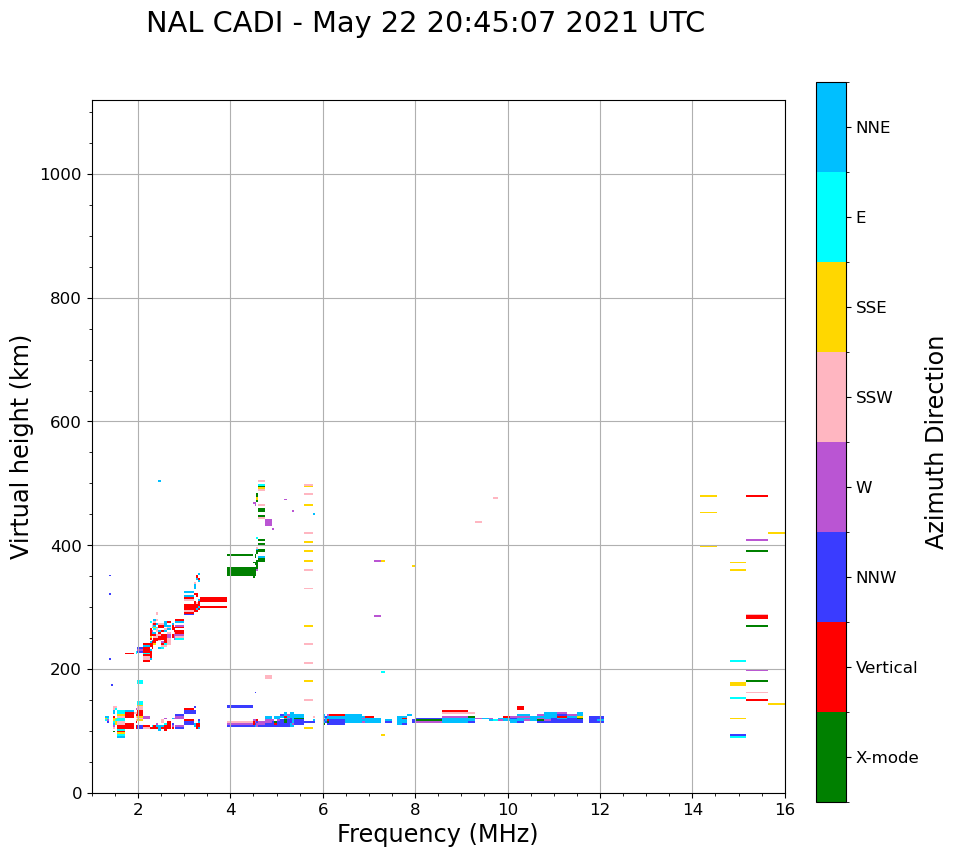 NAL CADI - May 22 20:45:07 2021 UTC

Virtual height (km)

1000
800
600
400
200
0

2
4
6
8
10
12
14
16

Frequency (MHz)

NNE
E
SSE
SSW
W
NNW
Vertical
X-mode

Azimuth Direction